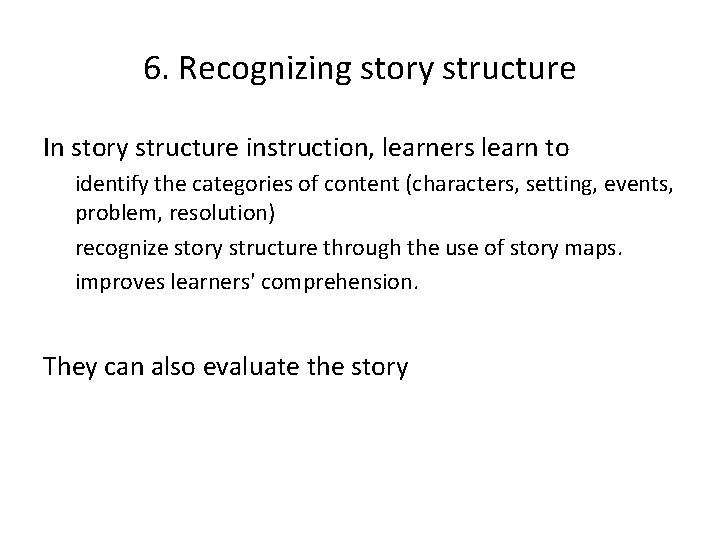 6. Recognizing story structure

In story structure instruction, learners learn to

identify the categories of content (characters, setting, events, problem, resolution)

recognize story structure through the use of story maps.

improves learners' comprehension.

They can also evaluate the story